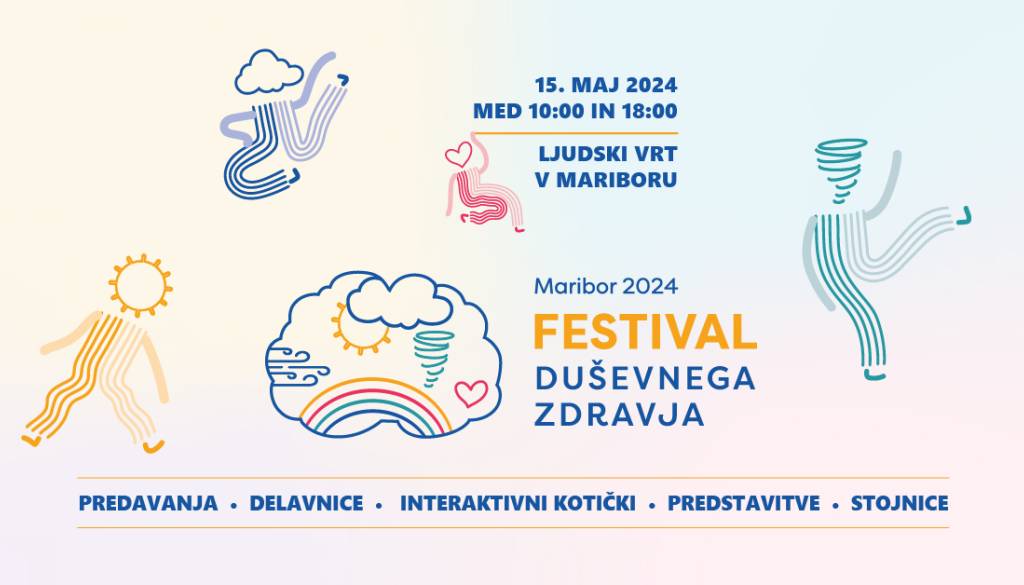 15. MAJ 2024
MED 10:00 IN 18:00

LJUDSKI VRT
V MARIBORU

Maribor 2024
FESTIVAL
DUŠEVNEGA
ZDRAVJA

PREDAVANJA • DELAVNICE • INTERAKTIVNI KOTIČKI • PREDSTAVITVE • STOJNICE